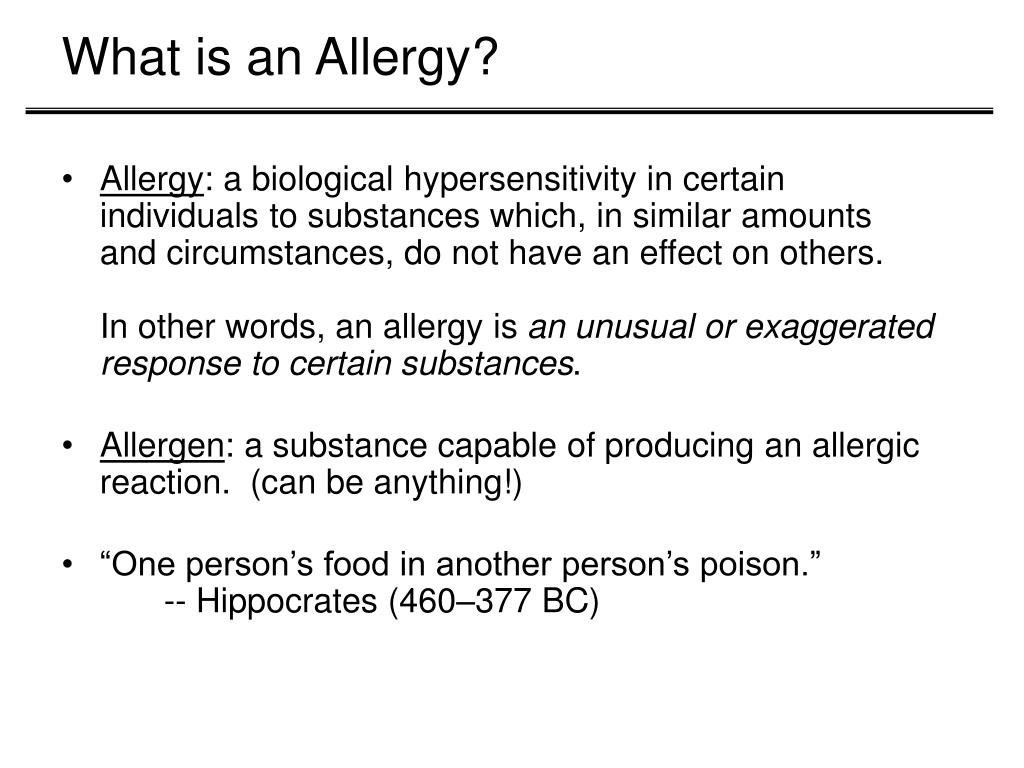 What is an Allergy?

• Allergy: a biological hypersensitivity in certain individuals to substances which, in similar amounts and circumstances, do not have an effect on others.

In other words, an allergy is an unusual or exaggerated response to certain substances.

• Allergen: a substance capable of producing an allergic reaction. (can be anything!)

• “One person’s food in another person’s poison.”
-- Hippocrates (460–377 BC)